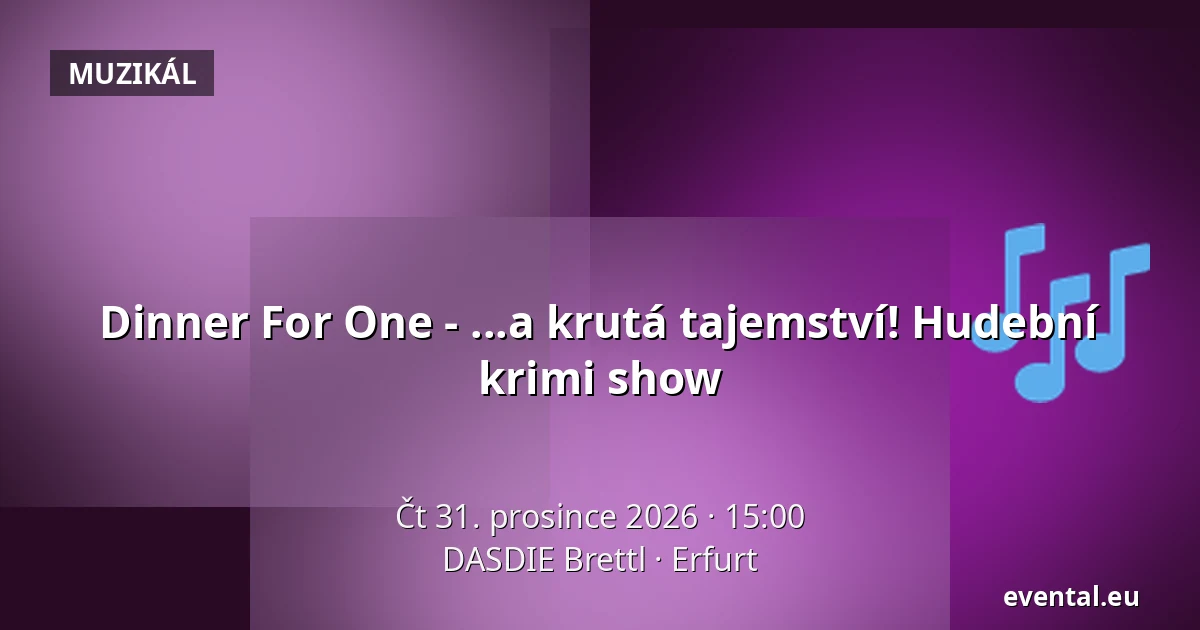 MUZIKÁL

Dinner For One - ...a krutá tajemství! Hudební krimi show

Čt 31. prosince 2026 · 15:00
DASDIE Brettl · Erfurt

evental.eu